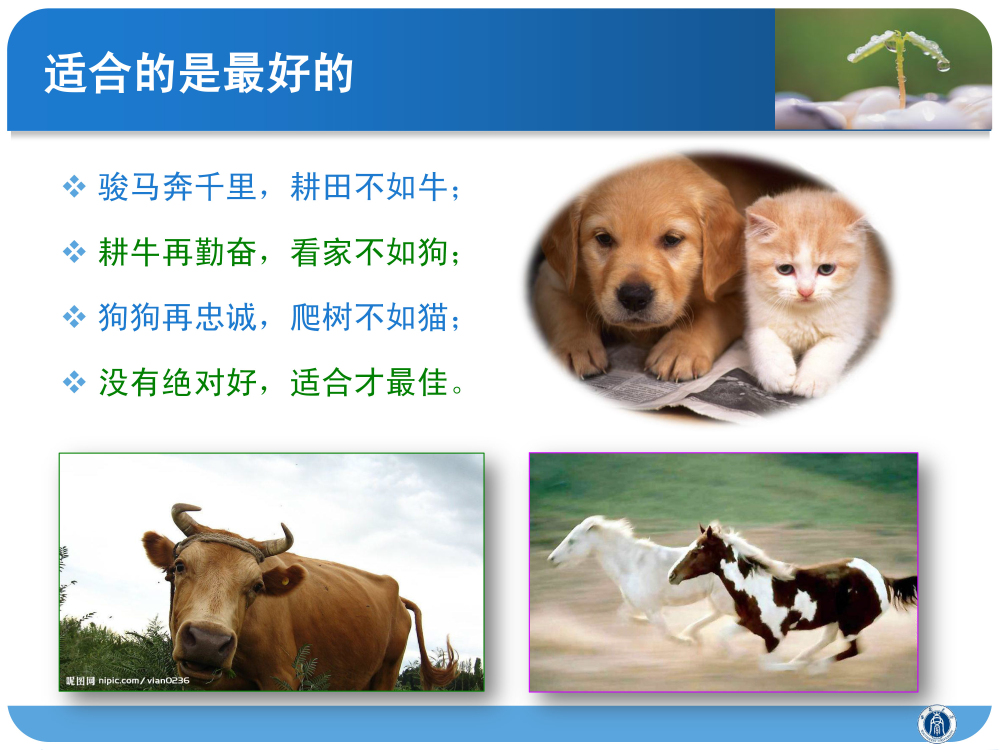 适合的是最好的

❖ 骏马奔千里，耕田不如牛；

❖ 耕牛再勤奋，看家不如狗；

❖ 狗狗再忠诚，爬树不如猫；

❖ 没有绝对好，适合才最佳。

昵图网 nipic.com/vian0236